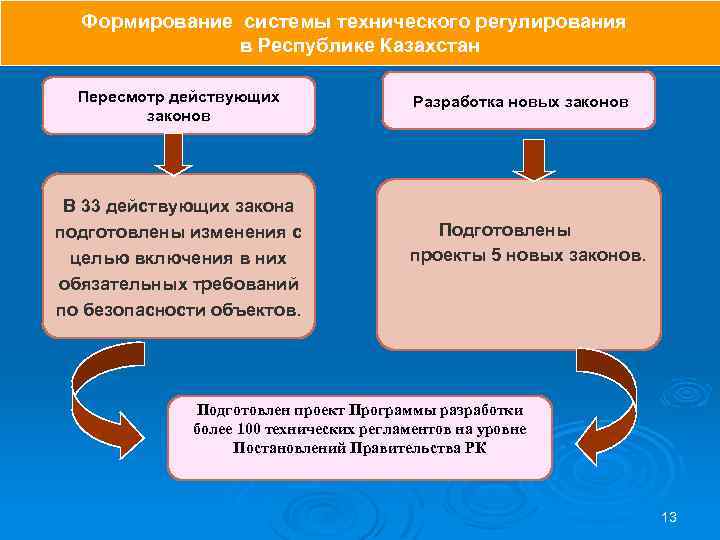 Формирование системы технического регулирования в Республике Казахстан

Пересмотр действующих законов

Разработка новых законов

В 33 действующих закона подготовлены изменения с целью включения в них обязательных требований по безопасности объектов.

Подготовлены проекты 5 новых законов.

Подготовлен проект Программы разработки более 100 технических регламентов на уровне Постановлений Правительства РК

13